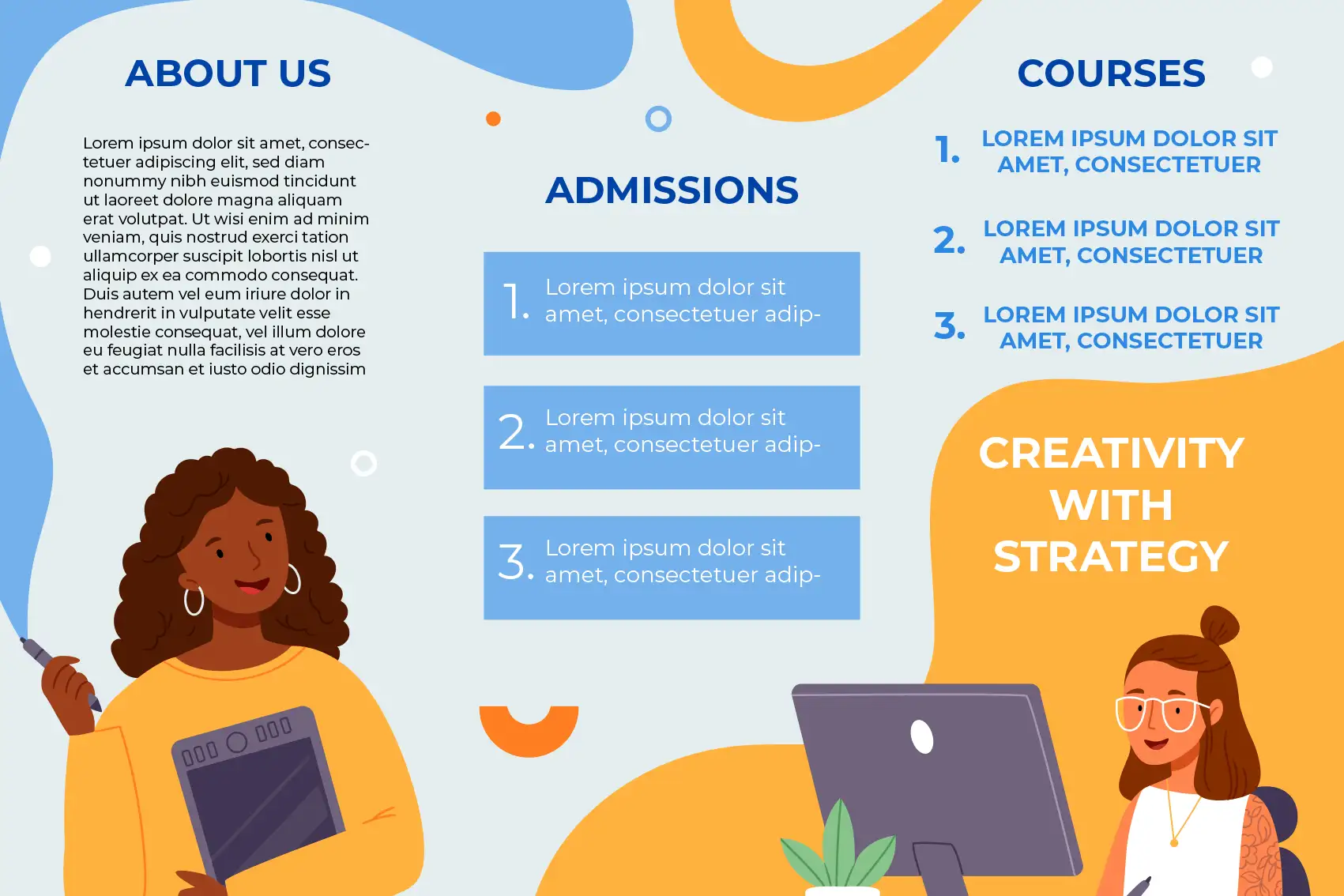 ABOUT US

Lorem ipsum dolor sit amet, consectetuer adipiscing elit, sed diam nonummy nibh euismod tincidunt ut laoreet dolore magna aliquam erat volutpat. Ut wisi enim ad minim veniam, quis nostrud exerci tation ullamcorper suscipit lobortis nisl ut aliquip ex ea commodo consequat. Duis autem vel eum iriure dolor in hendrerit in vulputate velit esse molestie consequat, vel illum dolore eu feugiat nulla facilisis at vero eros et accumsan et iusto odio dignissim

ADMISSIONS

1. Lorem ipsum dolor sit amet, consectetuer adip-

2. Lorem ipsum dolor sit amet, consectetuer adip-

3. Lorem ipsum dolor sit amet, consectetuer adip-

COURSES

1. LOREM IPSUM DOLOR SIT AMET, CONSECTETUER

2. LOREM IPSUM DOLOR SIT AMET, CONSECTETUER

3. LOREM IPSUM DOLOR SIT AMET, CONSECTETUER

CREATIVITY WITH STRATEGY